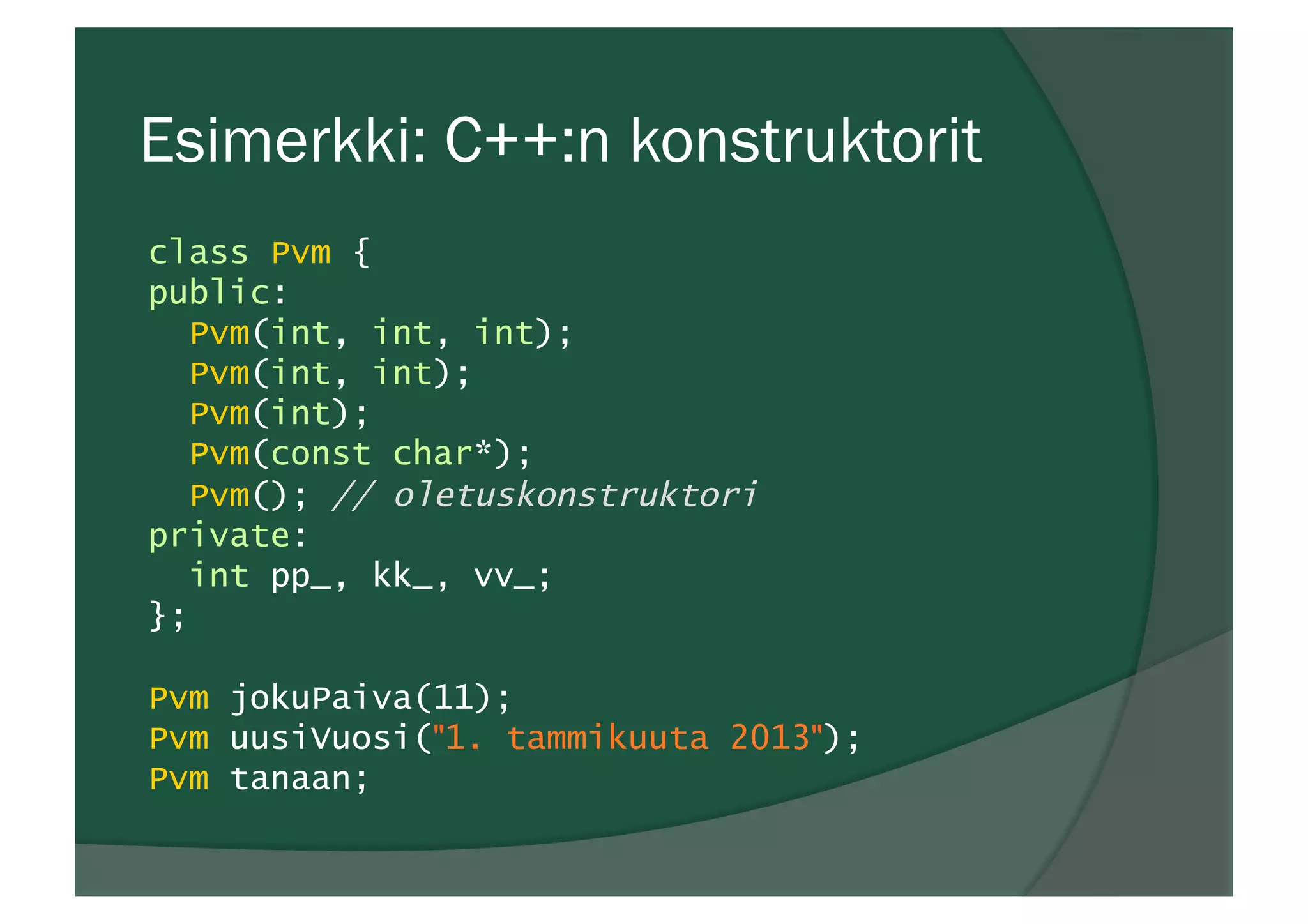 Esimerkki: C++:n konstruktorit

class Pvm {
public:
  Pvm(int, int, int);
  Pvm(int, int);
  Pvm(int);
  Pvm(const char*);
  Pvm(); // oletuskonstruktori
private:
  int pp_, kk_, vv_;
};

Pvm jokuPaiva(11);
Pvm uusiVuosi("1. tammikuuta 2013");
Pvm tanaan;